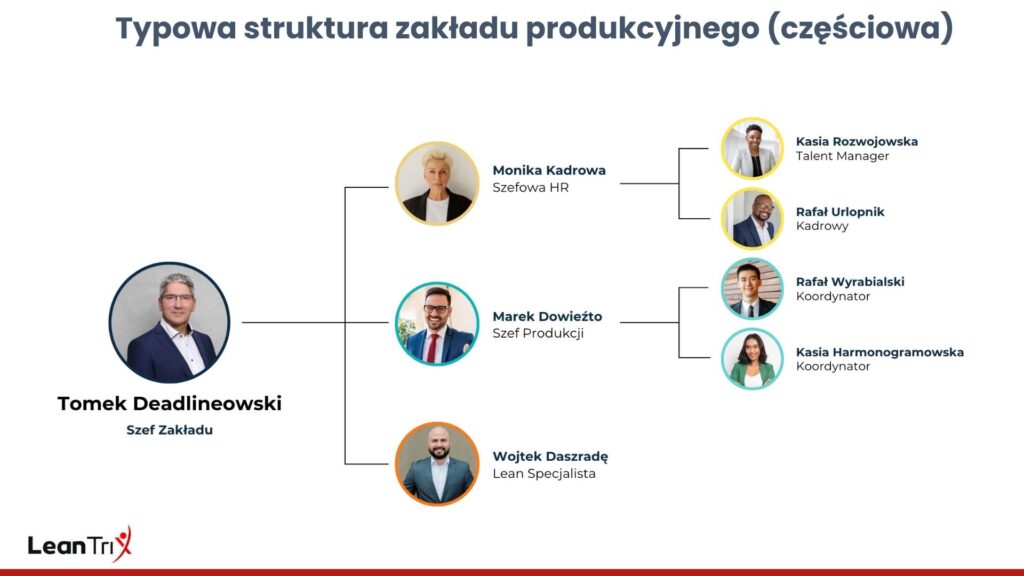 Typowa struktura zakładu produkcyjnego (częściowa)

Tomek Deadlineowski
Szef Zakładu

Monika Kadrowa
Szefowa HR

Marek Dowieźto
Szef Produkcji

Wojtek Daszradę
Lean Specjalista

Kasia Rozwojowska
Talent Manager

Rafał Urlopnik
Kadrowy

Rafał Wyrabialski
Koordynator

Kasia Harmonogramowska
Koordynator

LeanTrix